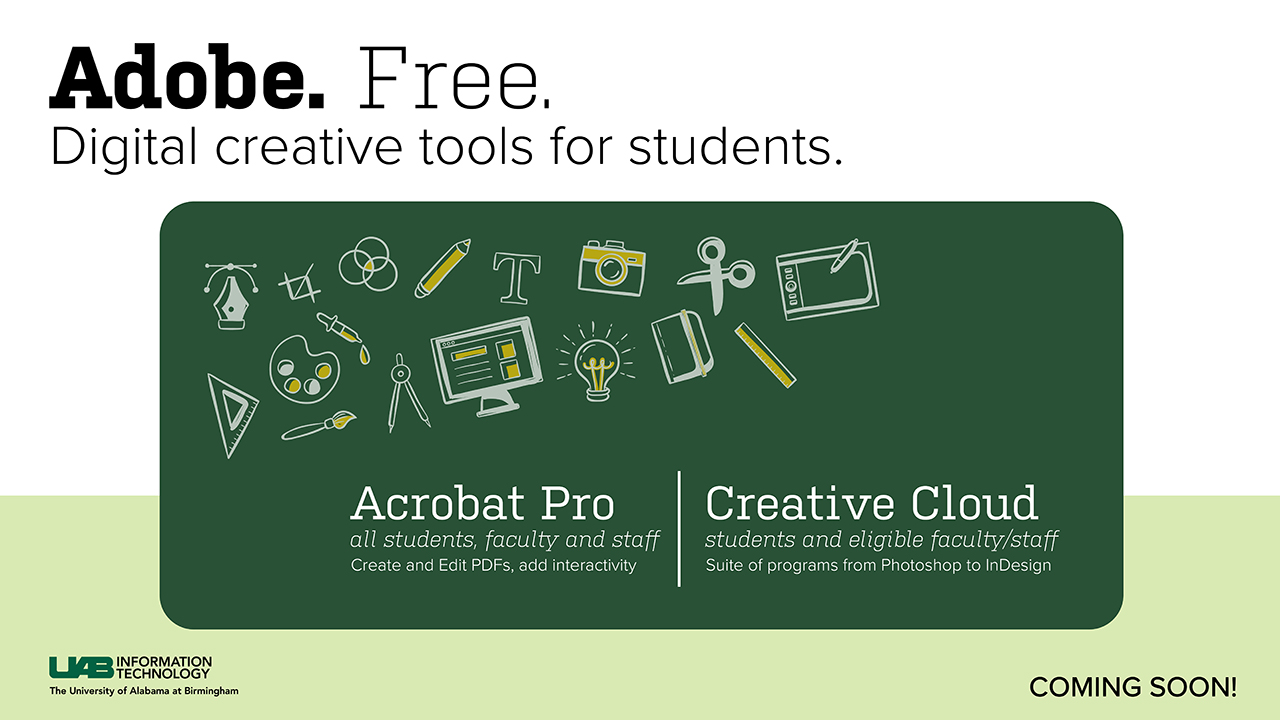 Adobe. Free.
Digital creative tools for students.

T

Acrobat Pro
all students, faculty and staff
Create and Edit PDFs, add interactivity

Creative Cloud
students and eligible faculty/staff
Suite of programs from Photoshop to InDesign

UAB INFORMATION TECHNOLOGY
The University of Alabama at Birmingham

COMING SOON!